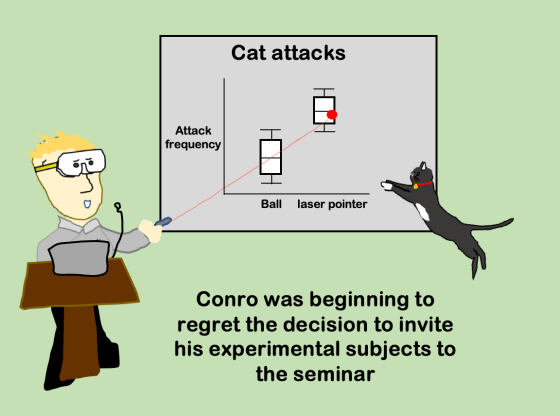 Cat attacks

Attack frequency

Ball

laser pointer

Conro was beginning to regret the decision to invite his experimental subjects to the seminar